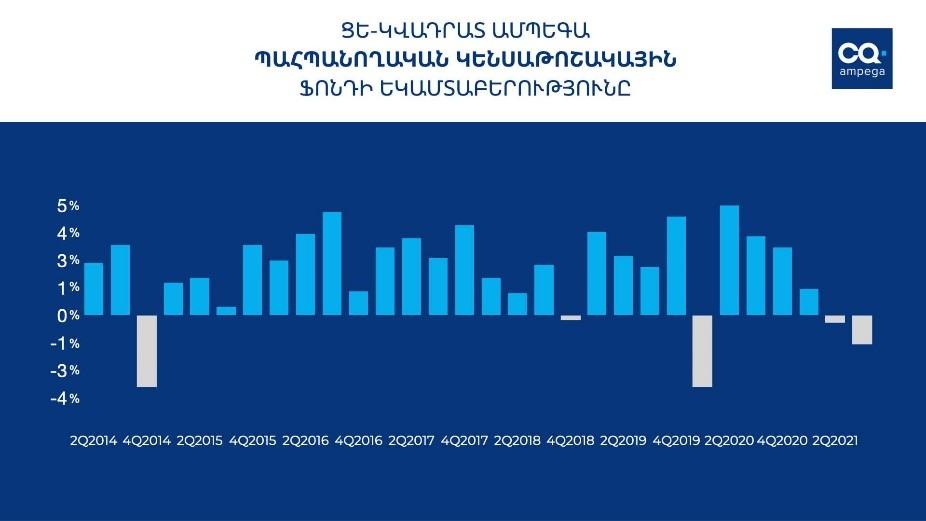 ՑԵ-ԿՎԱԴՐԱՏ ԱՄՊԵԳԱ
ՊԱՀՊԱՆՈՂԱԿԱՆ ԿԵՆՍԱԹՈՇԱԿԱՅԻՆ
ՖՈՆԴԻ ԵԿԱՄՏԱԲԵՐՈՒԹՅՈՒՆԸ

CQ ampega

5%
4%
3%
1%
0%
-1%
-3%
-4%

2Q2014 4Q2014 2Q2015 4Q2015 2Q2016 4Q2016 2Q2017 4Q2017 2Q2018 4Q2018 2Q2019 4Q2019 2Q2020 4Q2020 2Q2021